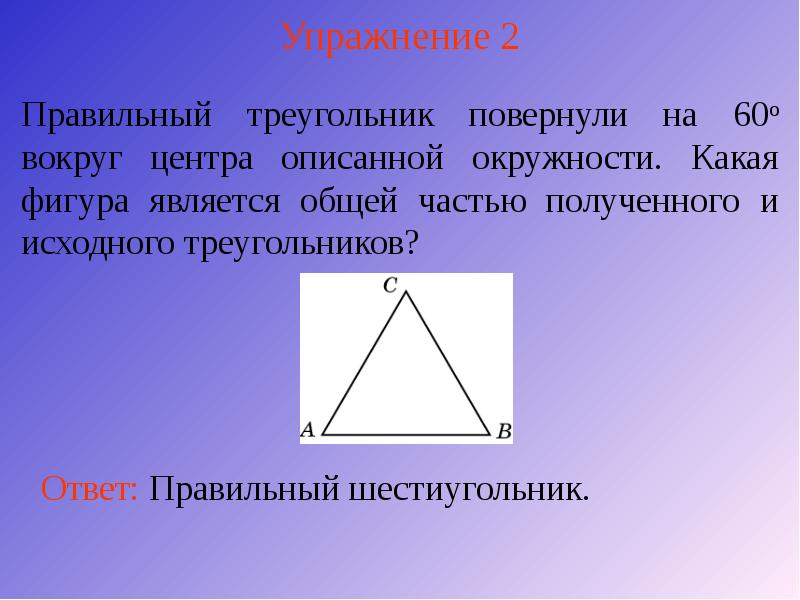 Упражнение 2

Правильный треугольник повернули на $60^o$ вокруг центра описанной окружности. Какая фигура является общей частью полученного и исходного треугольников?

C
A
B

Ответ: Правильный шестиугольник.